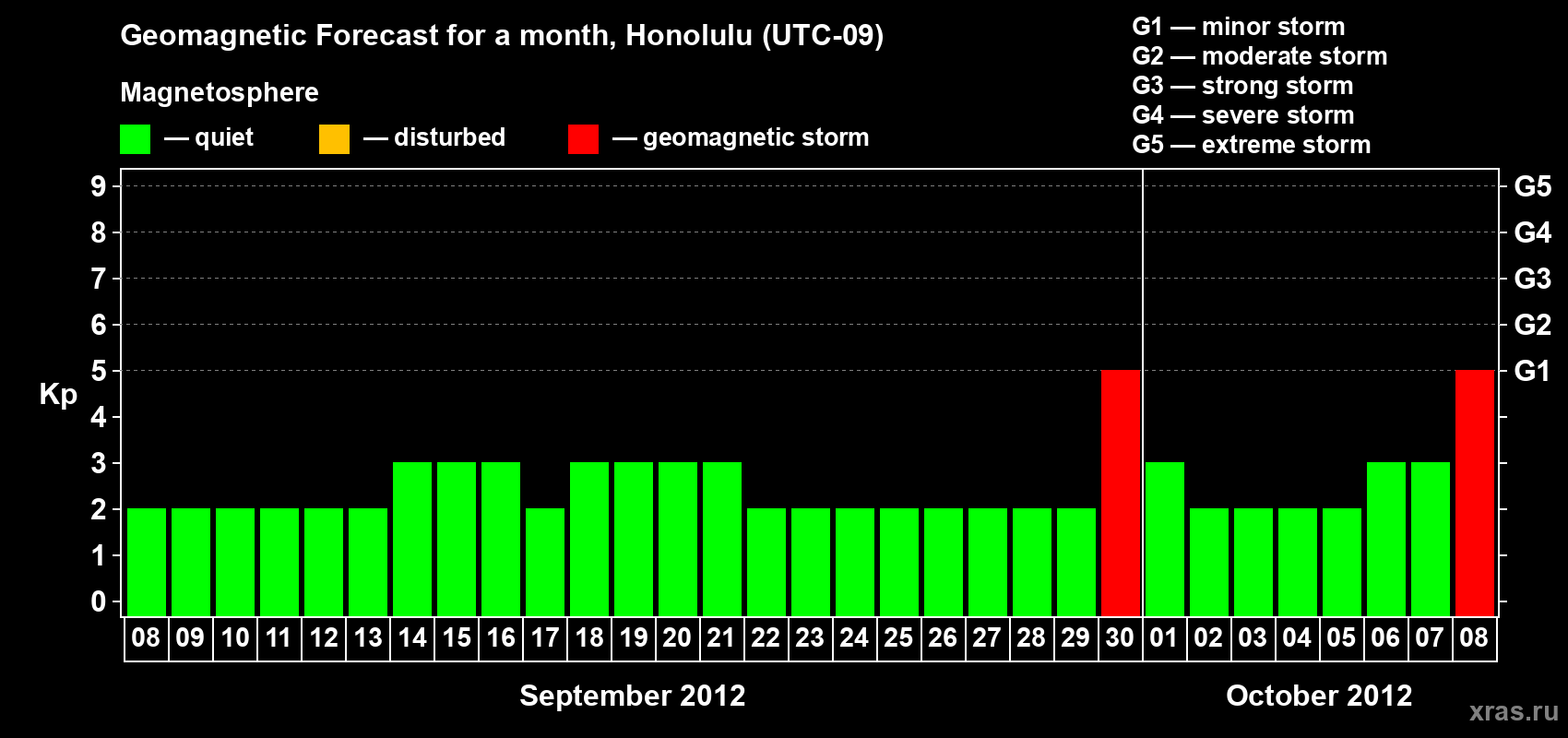 Geomagnetic Forecast for a month, Honolulu (UTC-09)

Magnetosphere

— quiet — disturbed — geomagnetic storm

G1 — minor storm
G2 — moderate storm
G3 — strong storm
G4 — severe storm
G5 — extreme storm

Kp

9 8 7 6 5 4 3 2 1 0

G5 G4 G3 G2 G1

08 09 10 11 12 13 14 15 16 17 18 19 20 21 22 23 24 25 26 27 28 29 30 01 02 03 04 05 06 07 08

September 2012

October 2012

xras.ru